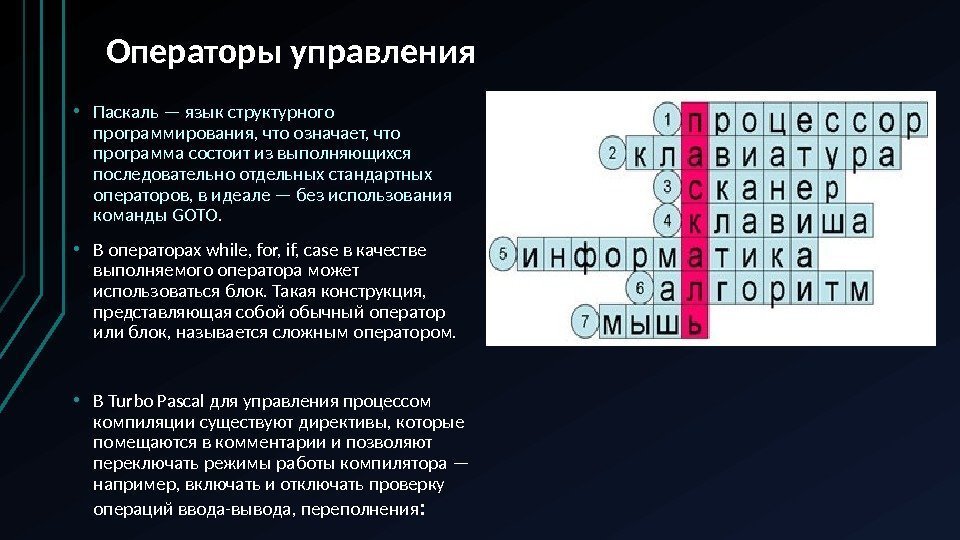 Операторы управления

• Паскаль — язык структурного программирования, что означает, что программа состоит из выполняющихся последовательно отдельных стандартных операторов, в идеале — без использования команды GOTO.

• В операторах while, for, if, case в качестве выполняемого оператора может использоваться блок. Такая конструкция, представляющая собой обычный оператор или блок, называется сложным оператором.

• В Turbo Pascal для управления процессом компиляции существуют директивы, которые помещаются в комментарии и позволяют переключать режимы работы компилятора — например, включать и отключать проверку операций ввода-вывода, переполнения:

1 процессор
2 клавиатура
3 сканер
4 клавиша
5 информатика
6 алгоритм
7 мышь